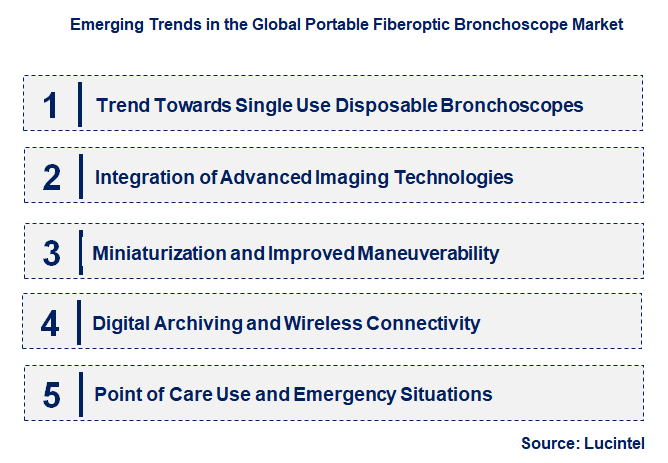 Emerging Trends in the Global Portable Fiberoptic Bronchoscope Market

1 Trend Towards Single Use Disposable Bronchoscopes

2 Integration of Advanced Imaging Technologies

3 Miniaturization and Improved Maneuverability

4 Digital Archiving and Wireless Connectivity

5 Point of Care Use and Emergency Situations

Source: Lucintel